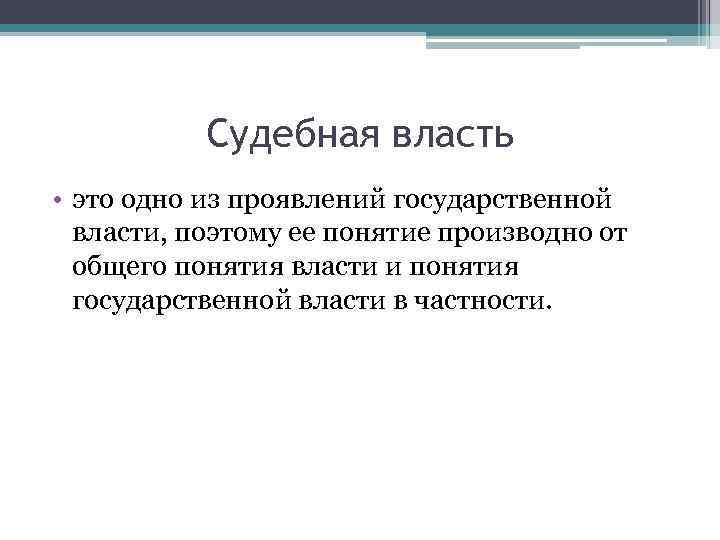 Судебная власть

• это одно из проявлений государственной власти, поэтому ее понятие производно от общего понятия власти и понятия государственной власти в частности.